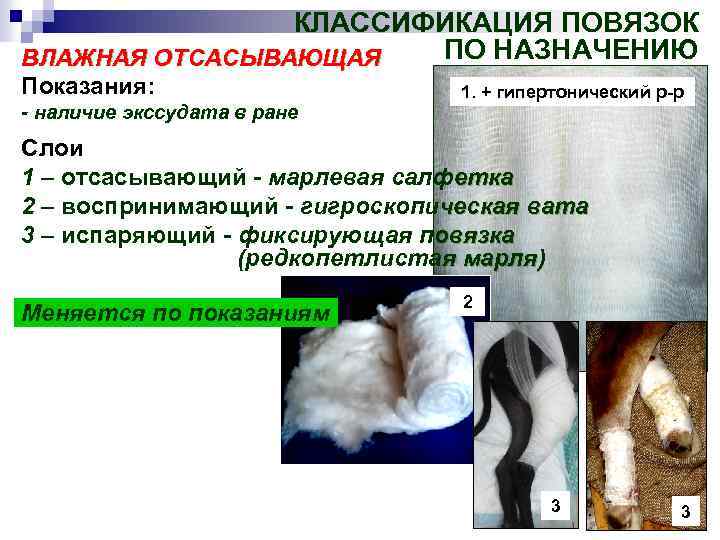 КЛАССИФИКАЦИЯ ПОВЯЗОК ПО НАЗНАЧЕНИЮ

ВЛАЖНАЯ ОТСАСЫВАЮЩАЯ

Показания:
- наличие экссудата в ране

1. + гипертонический р-р

Слои
1 – отсасывающий - марлевая салфетка
2 – воспринимающий - гигроскопическая вата
3 – испаряющий - фиксирующая повязка (редкопетлистая марля)

Меняется по показаниям

2

3

3